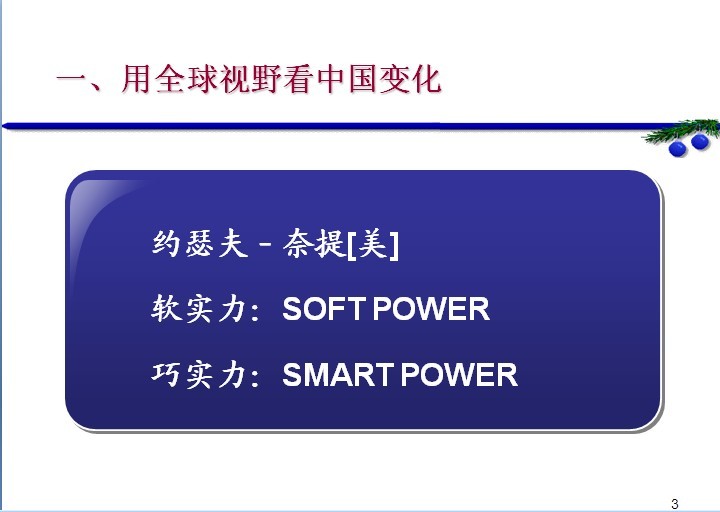 一、用全球视野看中国变化

约瑟夫－奈提[美]

软实力：SOFT POWER

巧实力：SMART POWER

3